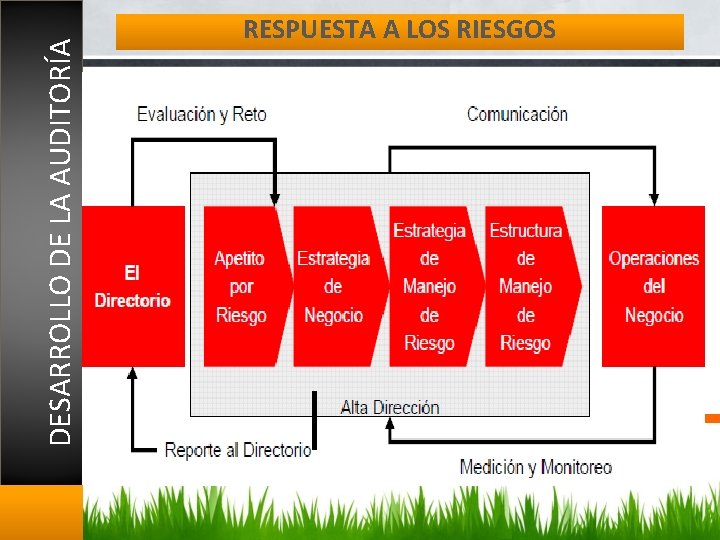 DESARROLLO DE LA AUDITORÍA

RESPUESTA A LOS RIESGOS

Evaluación y Reto

Comunicación

El Directorio

Apetito por Riesgo

Estrategia de Negocio

Estrategia de Manejo de Riesgo

Estructura de Manejo de Riesgo

Operaciones del Negocio

Alta Dirección

Reporte al Directorio

Medición y Monitoreo